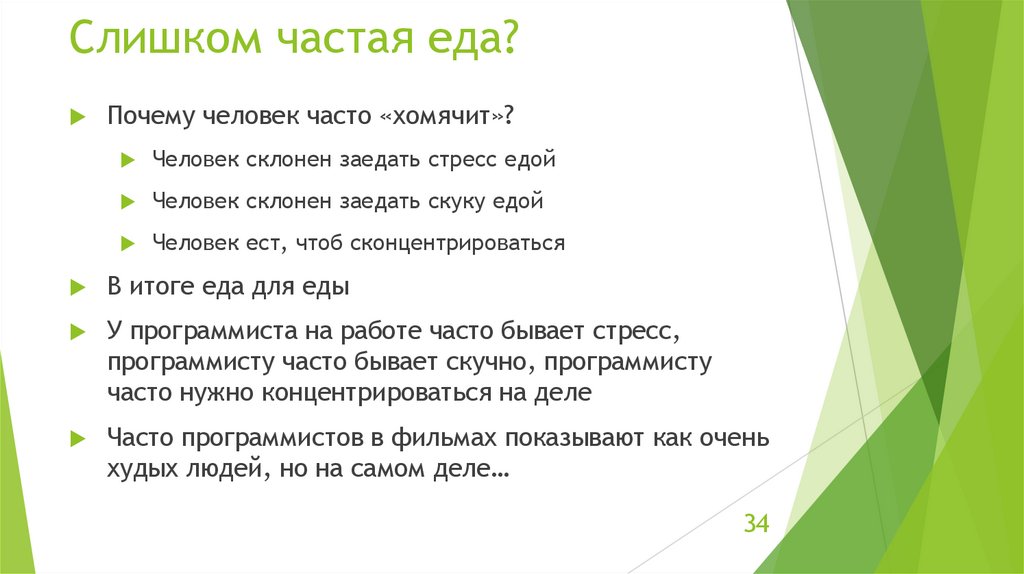 Слишком частая еда?

Почему человек часто «хомячит»?

Человек склонен заедать стресс едой

Человек склонен заедать скуку едой

Человек ест, чтоб сконцентрироваться

В итоге еда для еды

У программиста на работе часто бывает стресс, программисту часто бывает скучно, программисту часто нужно концентрироваться на деле

Часто программистов в фильмах показывают как очень худых людей, но на самом деле…

34